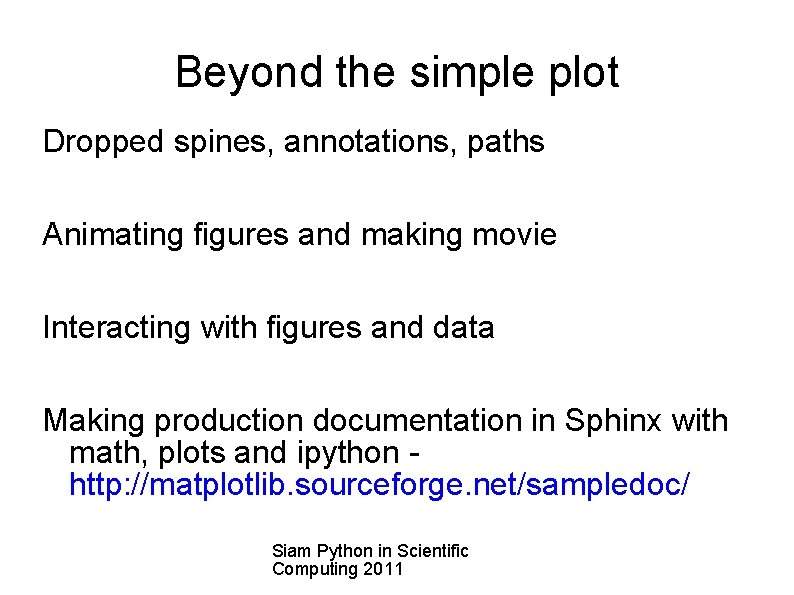 Beyond the simple plot

Dropped spines, annotations, paths

Animating figures and making movie

Interacting with figures and data

Making production documentation in Sphinx with math, plots and ipython - http://matplotlib.sourceforge.net/sampledoc/

Siam Python in Scientific Computing 2011